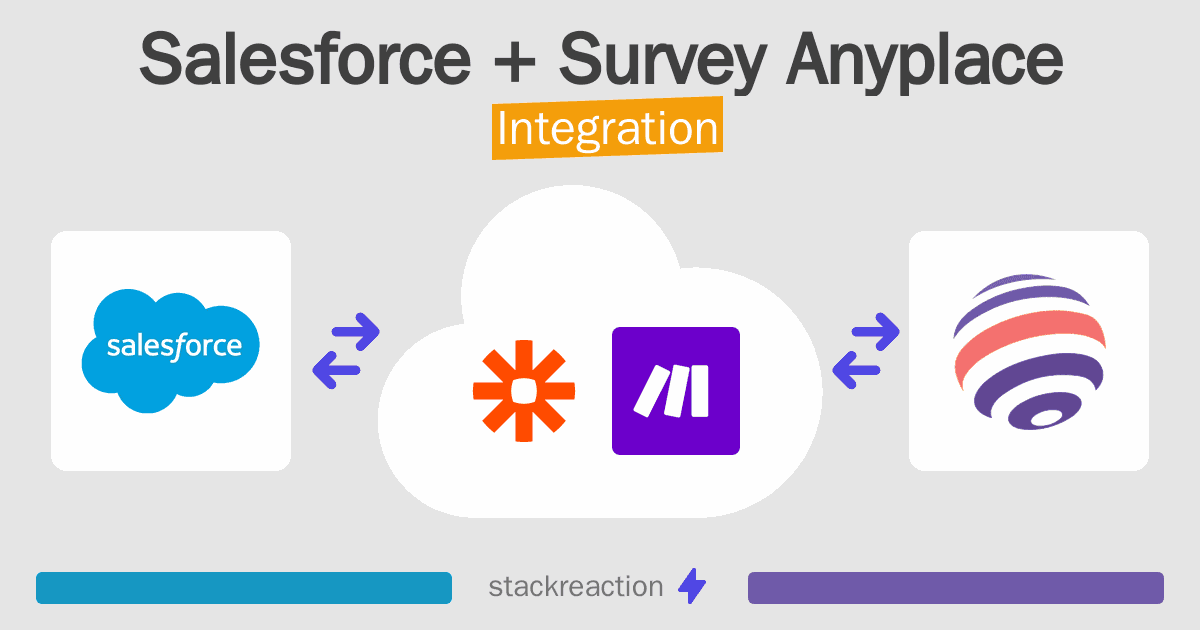 Salesforce + Survey Anyplace
Integration

salesforce

stackreaction